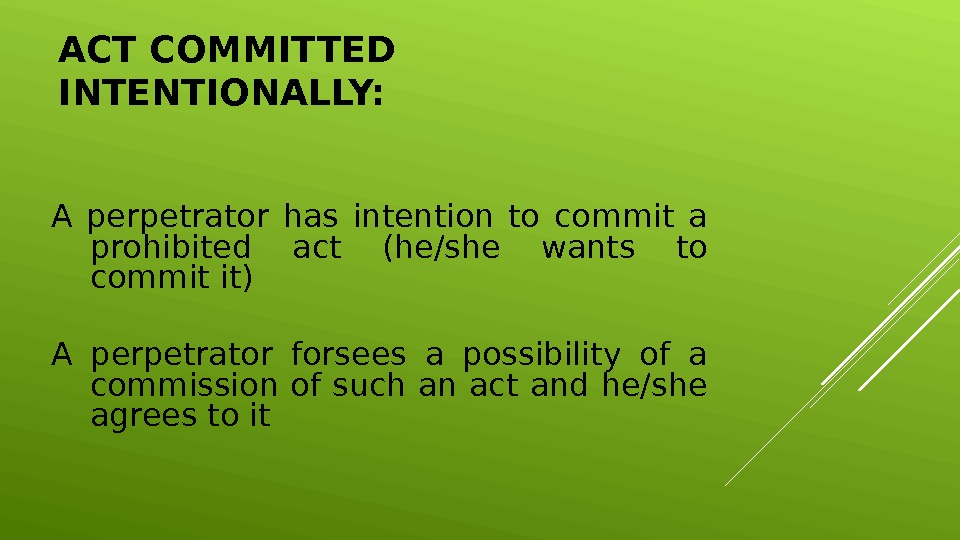 ACT COMMITTED INTENTIONALLY:

A perpetrator has intention to commit a prohibited act (he/she wants to commit it)

A perpetrator forsees a possibility of a commission of such an act and he/she agrees to it